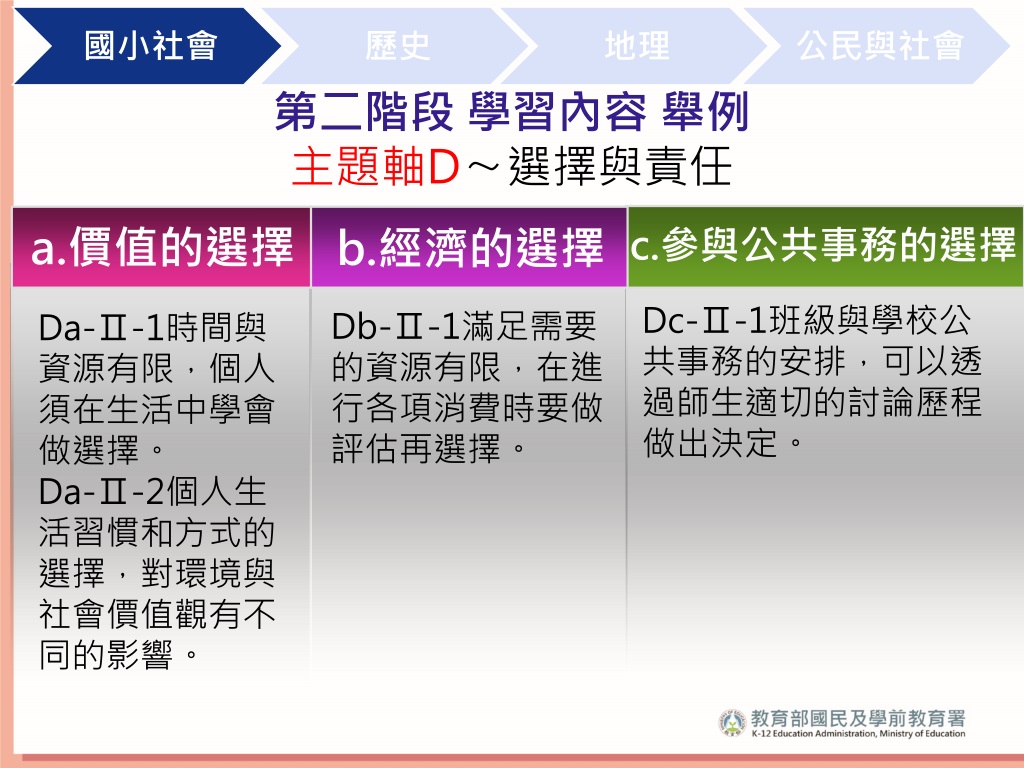 國小社會　歷史　地理　公民與社會

第二階段 學習內容 舉例
主題軸D～選擇與責任

| a.價值的選擇 | b.經濟的選擇 | c.參與公共事務的選擇 |
|---|---|---|
| Da-Ⅱ-1時間與資源有限，個人須在生活中學會做選擇。 Da-Ⅱ-2個人生活習慣和方式的選擇，對環境與社會價值觀有不同的影響。 | Db-Ⅱ-1滿足需要的資源有限，在進行各項消費時要做評估再選擇。 | Dc-Ⅱ-1班級與學校公共事務的安排，可以透過師生適切的討論歷程做出決定。 |

教育部國民及學前教育署
K-12 Education Administration, Ministry of Education